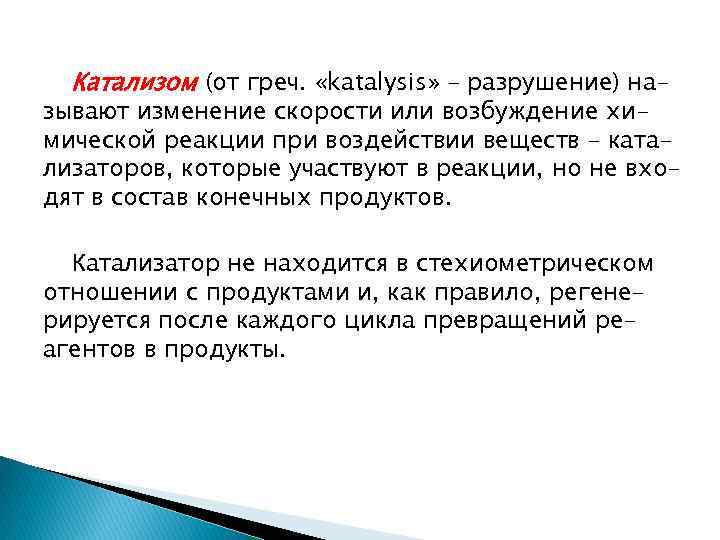 Катализом (от греч. «katalysis» – разрушение) называют изменение скорости или возбуждение химической реакции при воздействии веществ – катализаторов, которые участвуют в реакции, но не входят в состав конечных продуктов.

Катализатор не находится в стехиометрическом отношении с продуктами и, как правило, регенерируется после каждого цикла превращений реагентов в продукты.